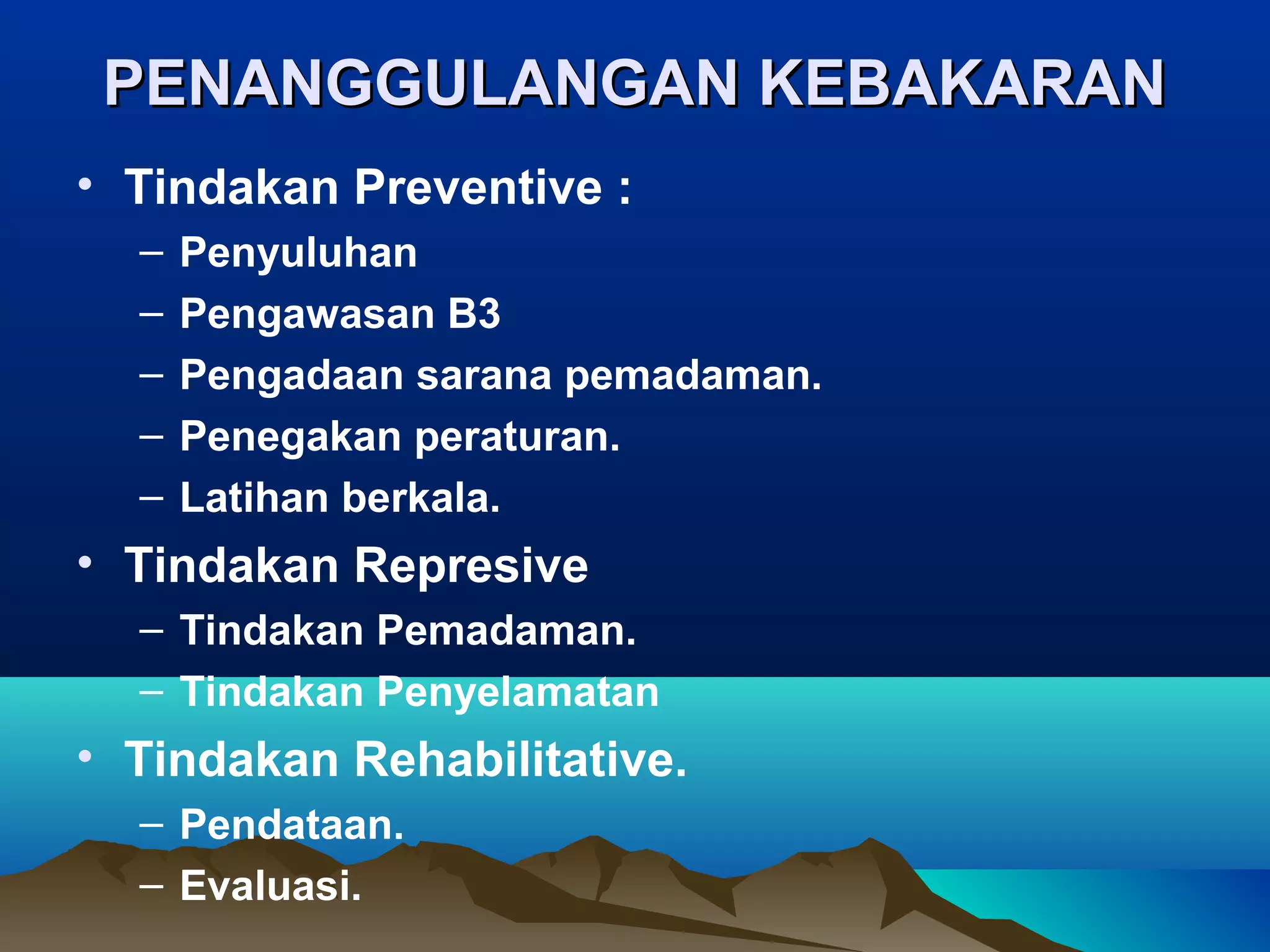 PENANGGULANGAN KEBAKARAN

• Tindakan Preventive :
– Penyuluhan
– Pengawasan B3
– Pengadaan sarana pemadaman.
– Penegakan peraturan.
– Latihan berkala.
• Tindakan Represive
– Tindakan Pemadaman.
– Tindakan Penyelamatan
• Tindakan Rehabilitative.
– Pendataan.
– Evaluasi.